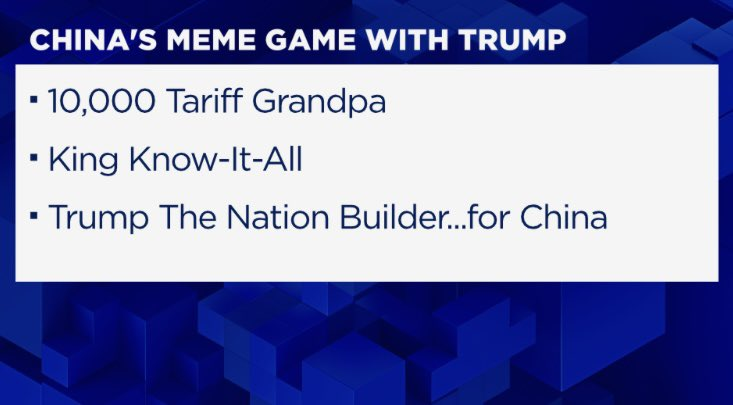 CHINA'S MEME GAME WITH TRUMP

▪ 10,000 Tariff Grandpa

▪ King Know-It-All

▪ Trump The Nation Builder...for China